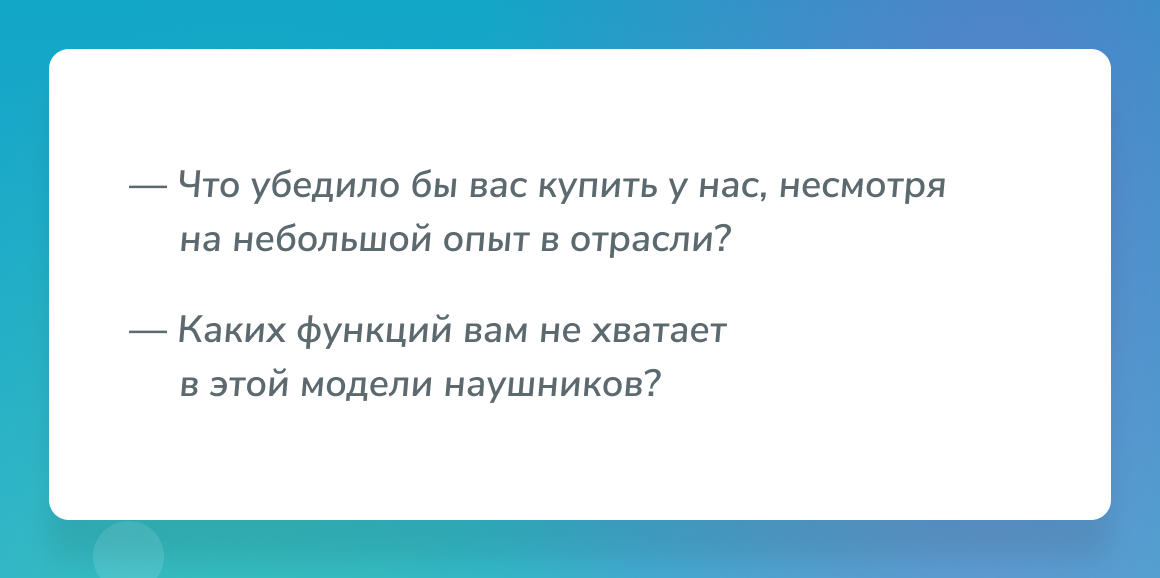 — Что убедило бы вас купить у нас, несмотря на небольшой опыт в отрасли?

— Каких функций вам не хватает в этой модели наушников?